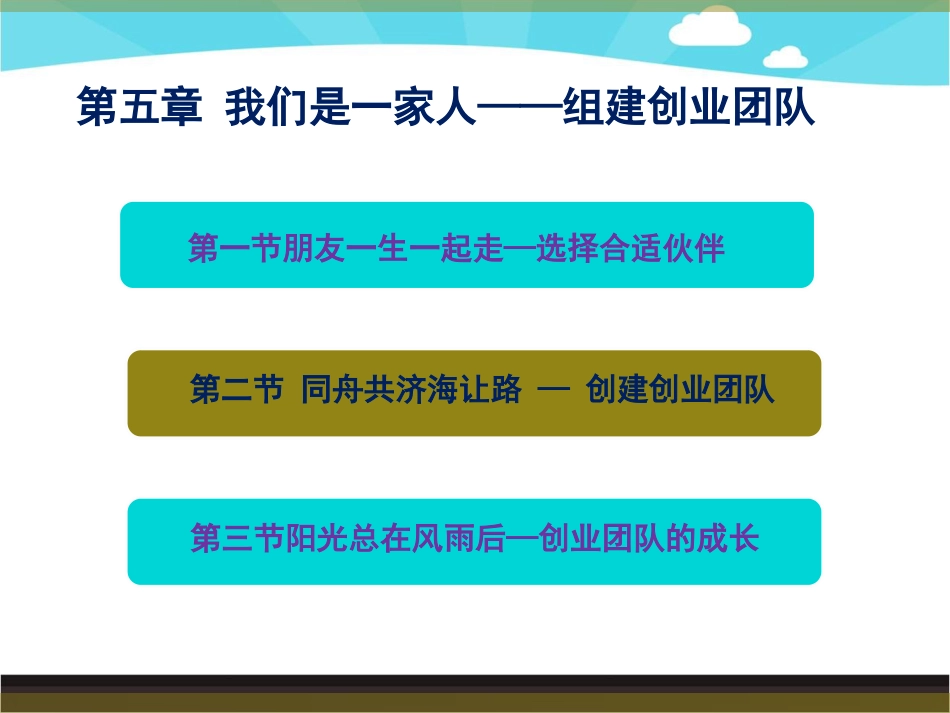 第五章  我们是一家人——组建创业团队

第一节朋友一生一起走—选择合适伙伴

第二节  同舟共济海让路  —  创建创业团队

第三节阳光总在风雨后—创业团队的成长